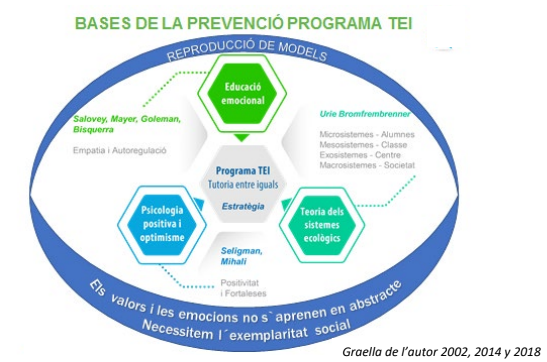 BASES DE LA PREVENCIÓ PROGRAMA TEI

REPRODUCCIÓ DE MODELS

Educació emocional

Salovey, Mayer, Goleman, Bisquerra

Empatia i Autoregulació

Urie Bromfrembrenner

Microsistemes - Alumnes
Mesosistemes - Classe
Exosistemes - Centre
Macrosistemes - Societat

Programa TEI
Tutoria entre iguals
Estratègia

Psicologia positiva i optimisme

Teoria dels sistemes ecològics

Seligman, Mihali

Positivitat i Fortaleses

Els valors i les emocions no s`aprenen en abstracte
Necessitem l´exemplaritat social

Graella de l'autor 2002, 2014 y 2018